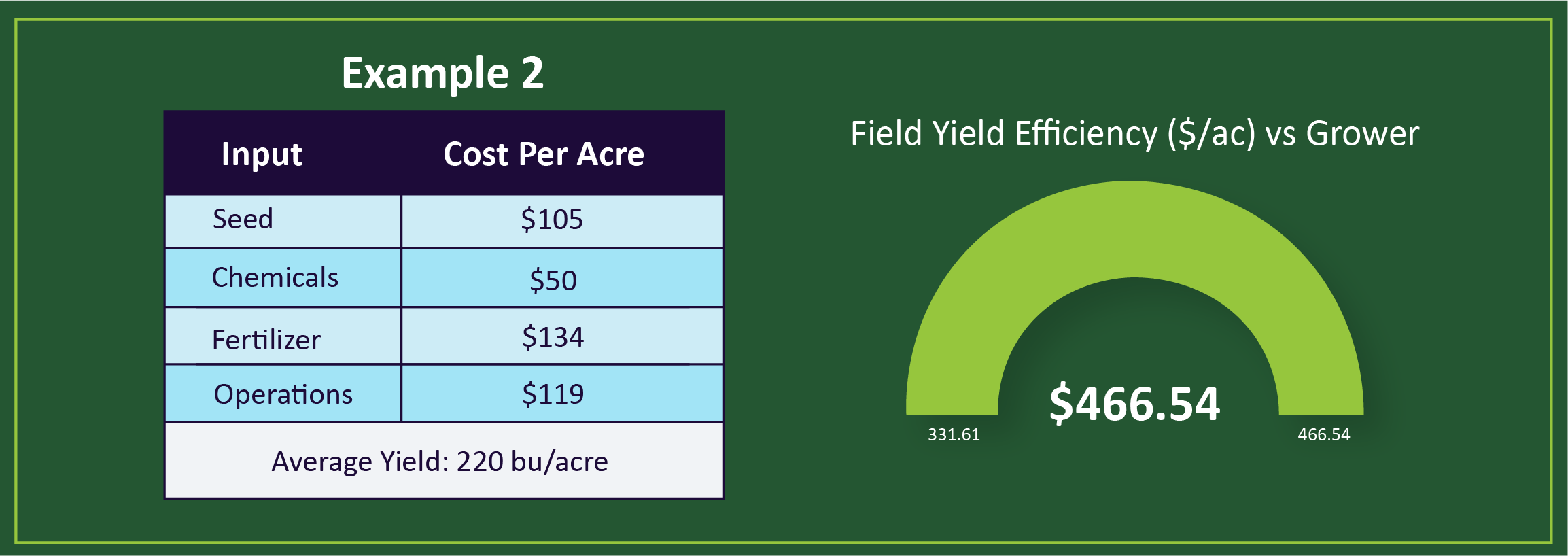 Example 2

| Input | Cost Per Acre |
|---|---|
| Seed | \$105 |
| Chemicals | \$50 |
| Fertilizer | \$134 |
| Operations | \$119 |
| Average Yield: 220 bu/acre | |

Field Yield Efficiency (\$/ac) vs Grower

\$466.54

331.61

466.54